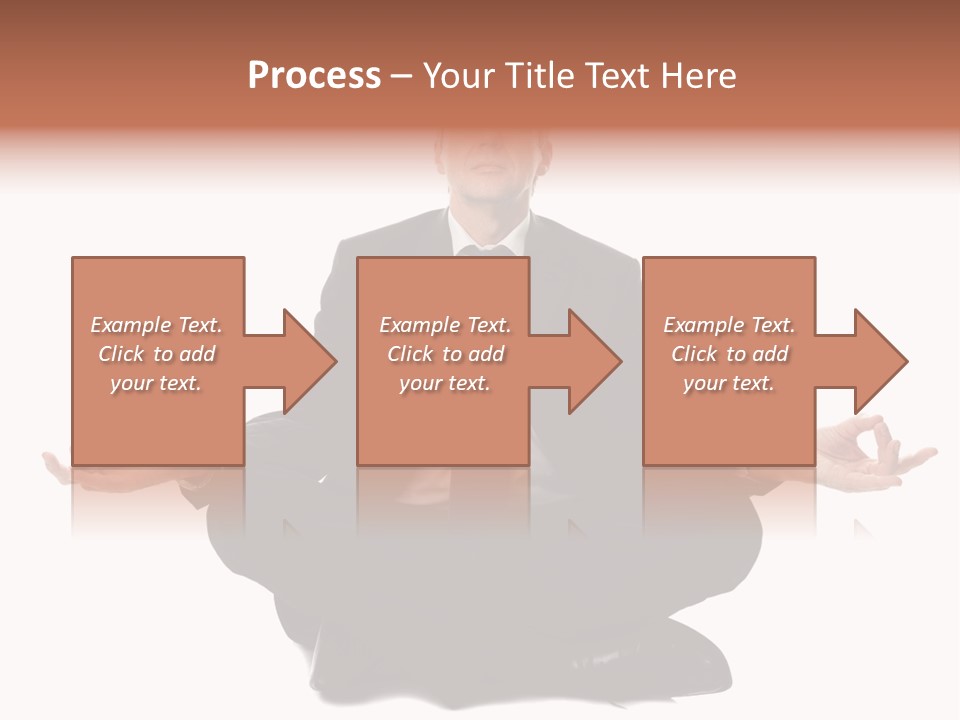 Process – Your Title Text Here

Example Text. Click to add your text.

Example Text. Click to add your text.

Example Text. Click to add your text.